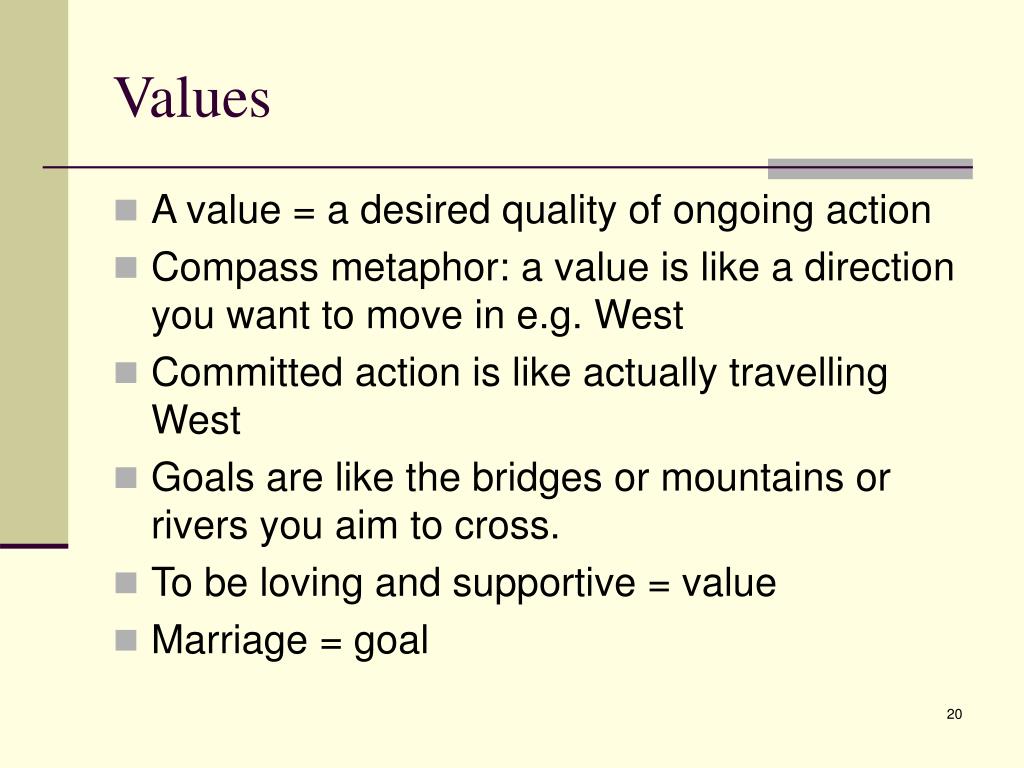 Values

- A value = a desired quality of ongoing action
- Compass metaphor: a value is like a direction you want to move in e.g. West
- Committed action is like actually travelling West
- Goals are like the bridges or mountains or rivers you aim to cross.
- To be loving and supportive = value
- Marriage = goal

20